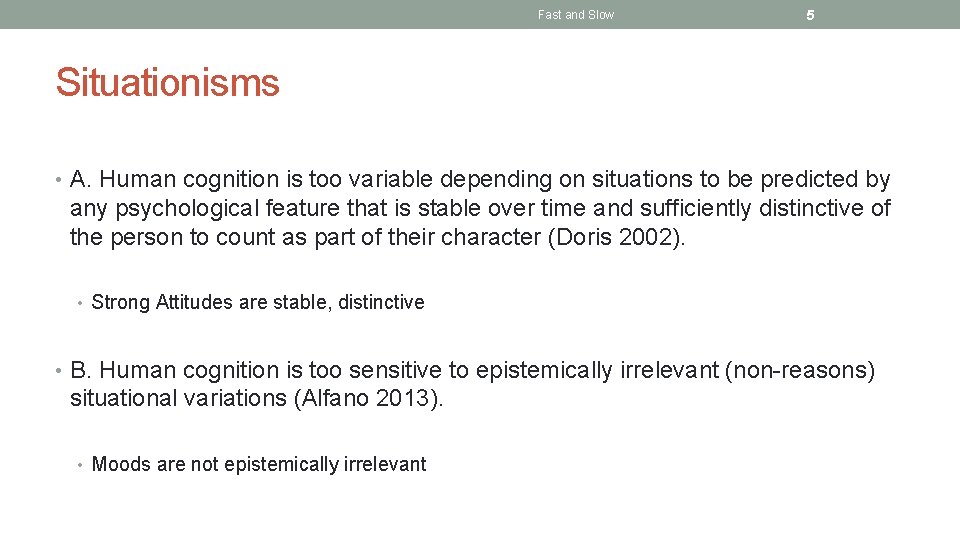 Fast and Slow 5

Situationisms

• A. Human cognition is too variable depending on situations to be predicted by any psychological feature that is stable over time and sufficiently distinctive of the person to count as part of their character (Doris 2002).

• Strong Attitudes are stable, distinctive

• B. Human cognition is too sensitive to epistemically irrelevant (non-reasons) situational variations (Alfano 2013).

• Moods are not epistemically irrelevant